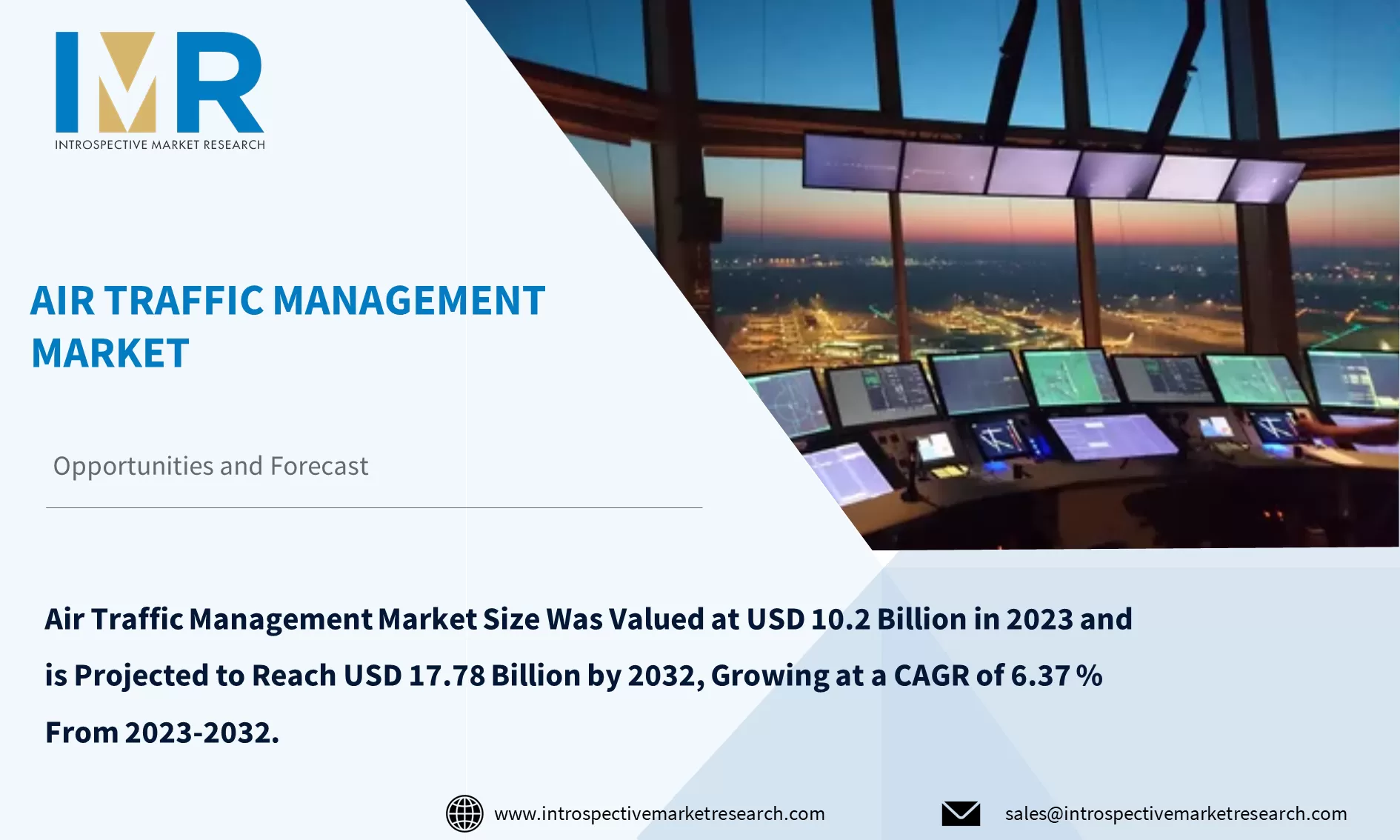 IMR
INTROSPECTIVE MARKET RESEARCH

AIR TRAFFIC MANAGEMENT MARKET

Opportunities and Forecast

Air Traffic Management Market Size Was Valued at USD 10.2 Billion in 2023 and is Projected to Reach USD 17.78 Billion by 2032, Growing at a CAGR of 6.37 % From 2023-2032.

www.introspectivemarketresearch.com

sales@introspectivemarketresearch.com